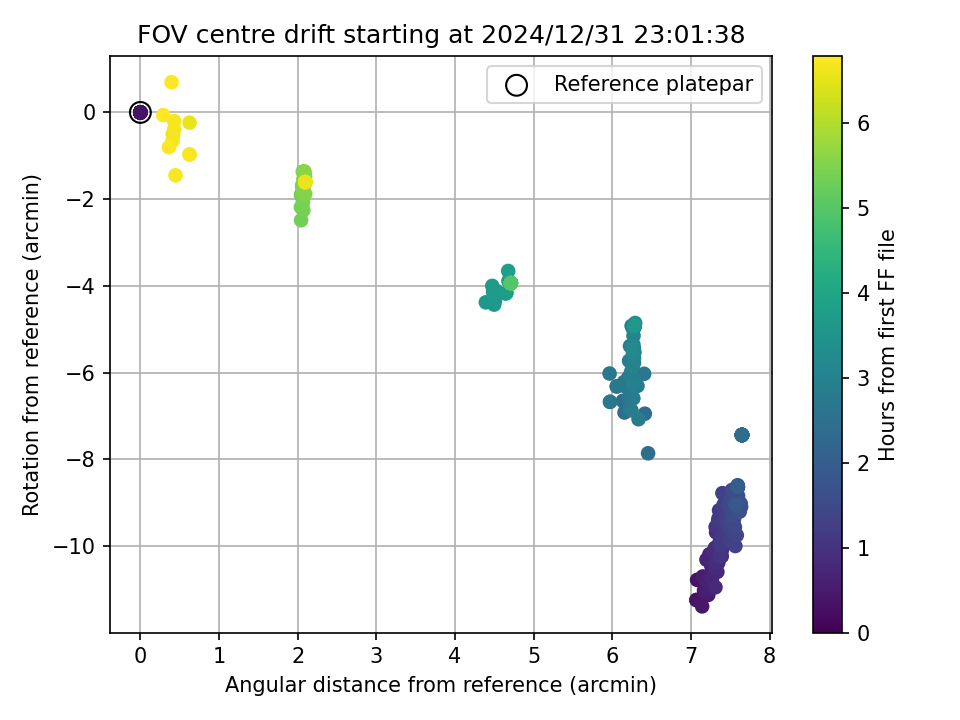 FOV centre drift starting at 2024/12/31 23:01:38

Reference platepar

Rotation from reference (arcmin)

0
−2
−4
−6
−8
−10

0 1 2 3 4 5 6 7 8

Angular distance from reference (arcmin)

Hours from first FF file

0
1
2
3
4
5
6